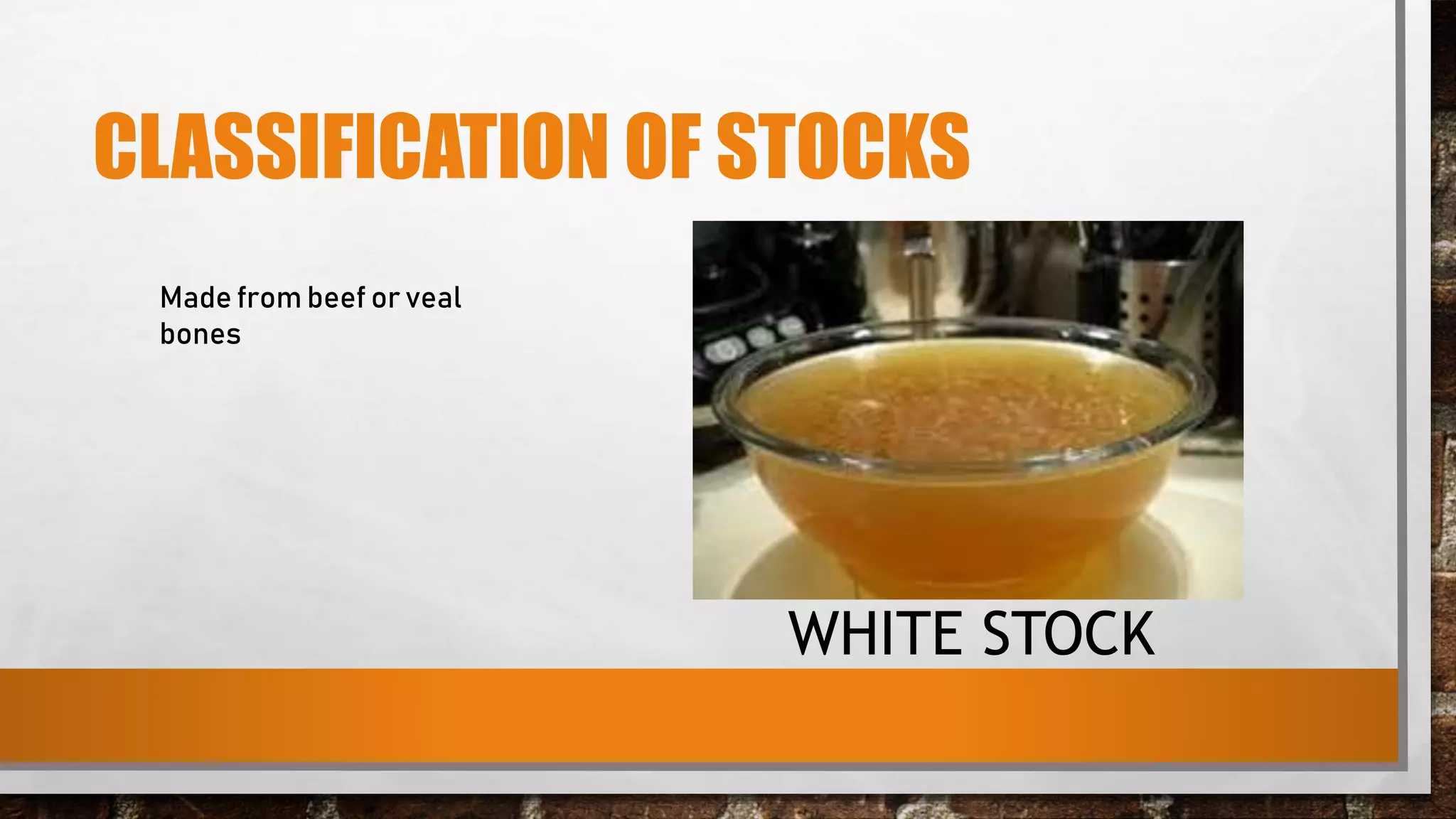 CLASSIFICATION OF STOCKS

Made from beef or veal bones

WHITE STOCK